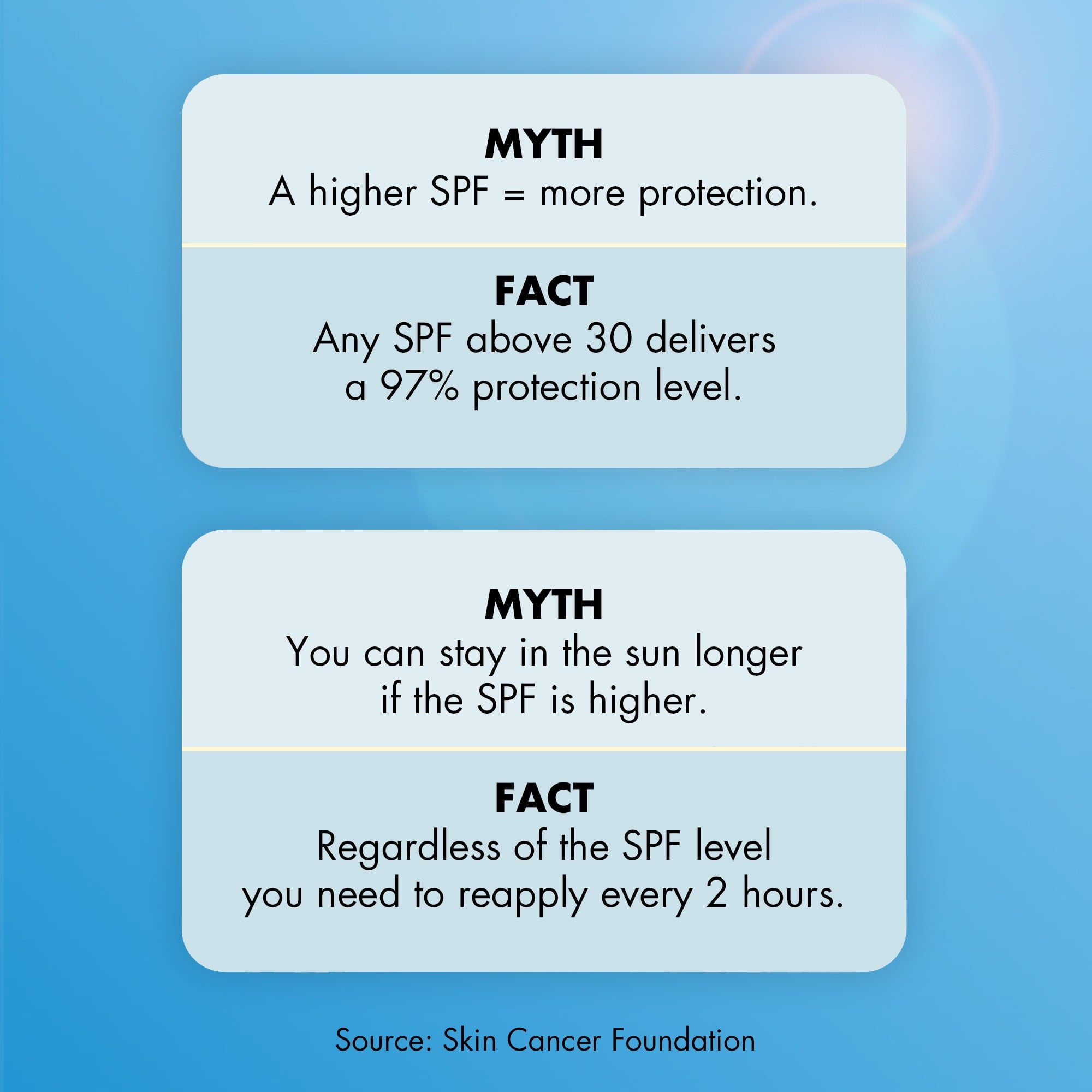 MYTH
A higher SPF = more protection.

FACT
Any SPF above 30 delivers a 97% protection level.

MYTH
You can stay in the sun longer if the SPF is higher.

FACT
Regardless of the SPF level you need to reapply every 2 hours.

Source: Skin Cancer Foundation